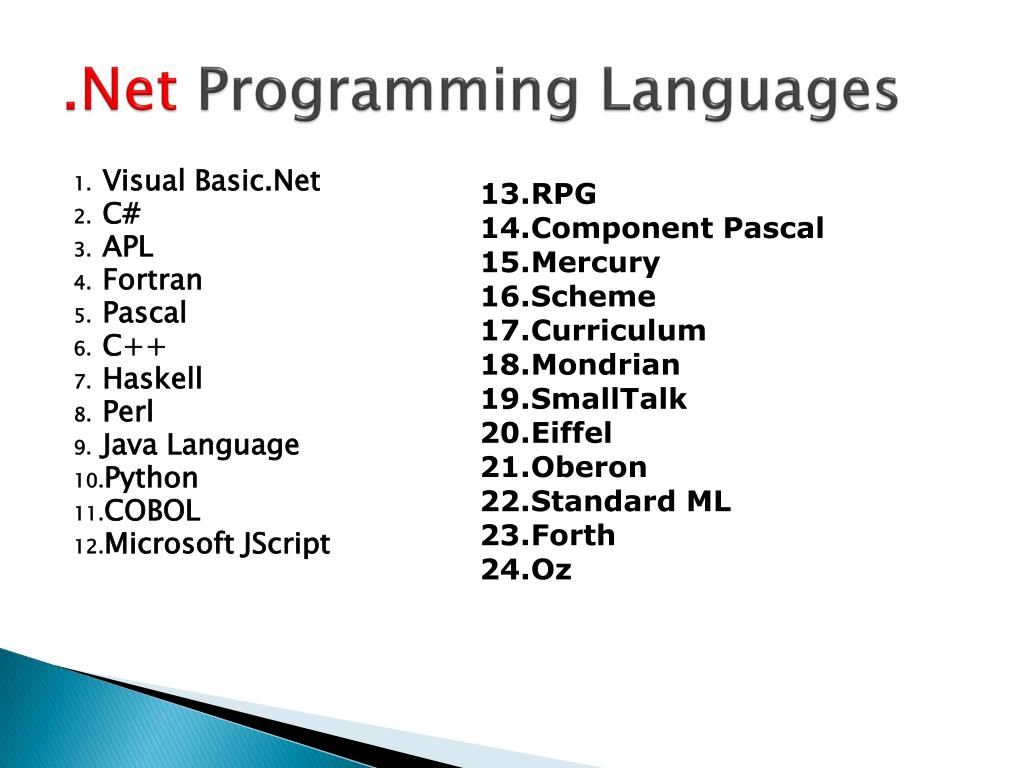 .Net Programming Languages

1. Visual Basic.Net
2. C#
3. APL
4. Fortran
5. Pascal
6. C++
7. Haskell
8. Perl
9. Java Language
10. Python
11. COBOL
12. Microsoft JScript

13.RPG
14.Component Pascal
15.Mercury
16.Scheme
17.Curriculum
18.Mondrian
19.SmallTalk
20.Eiffel
21.Oberon
22.Standard ML
23.Forth
24.Oz